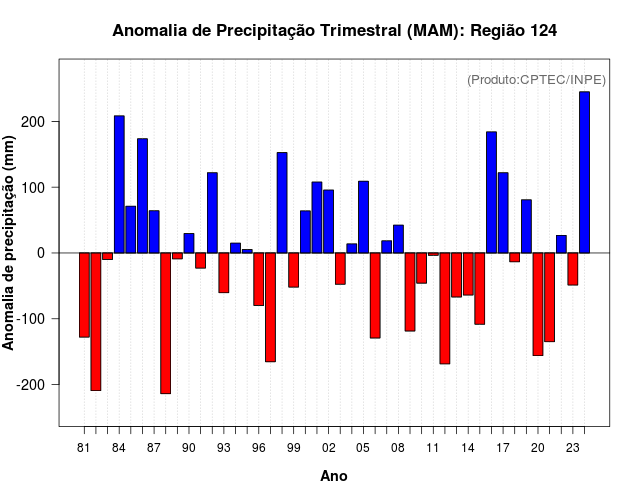 Anomalia de Precipitação Trimestral (MAM): Região 124

(Produto:CPTEC/INPE)

Anomalia de precipitação (mm)

200
100
0
-100
-200

81 84 87 90 93 96 99 02 05 08 11 14 17 20 23

Ano